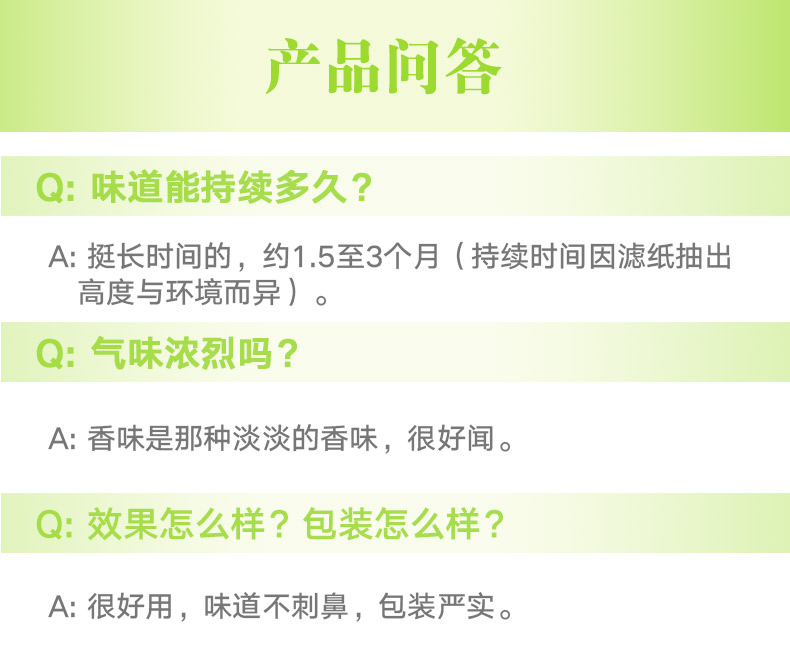 产品问答

Q: 味道能持续多久？

A: 挺长时间的，约1.5至3个月（持续时间因滤纸抽出高度与环境而异）。

Q: 气味浓烈吗？

A: 香味是那种淡淡的香味，很好闻。

Q: 效果怎么样？包装怎么样？

A: 很好用，味道不刺鼻，包装严实。